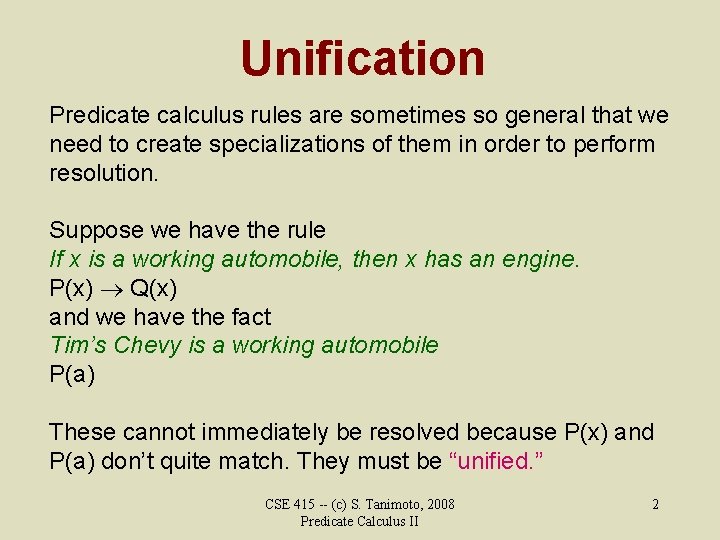 Unification

Predicate calculus rules are sometimes so general that we need to create specializations of them in order to perform resolution.

Suppose we have the rule
If x is a working automobile, then x has an engine.
$P(x) \rightarrow Q(x)$
and we have the fact
Tim's Chevy is a working automobile
P(a)

These cannot immediately be resolved because P(x) and P(a) don't quite match. They must be "unified."

CSE 415 -- (c) S. Tanimoto, 2008
Predicate Calculus II

2